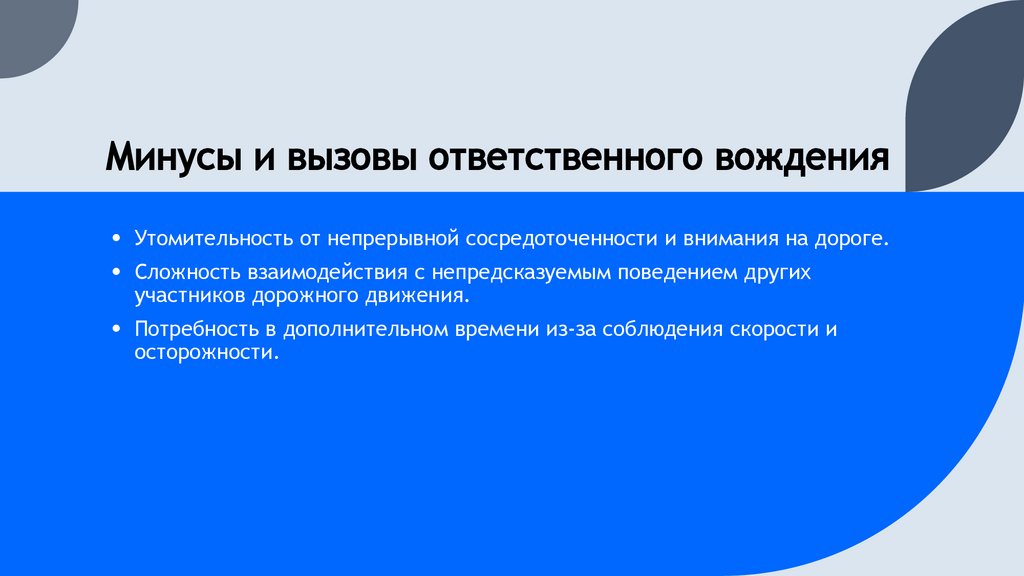 Минусы и вызовы ответственного вождения

• Утомительность от непрерывной сосредоточенности и внимания на дороге.

• Сложность взаимодействия с непредсказуемым поведением других участников дорожного движения.

• Потребность в дополнительном времени из-за соблюдения скорости и осторожности.